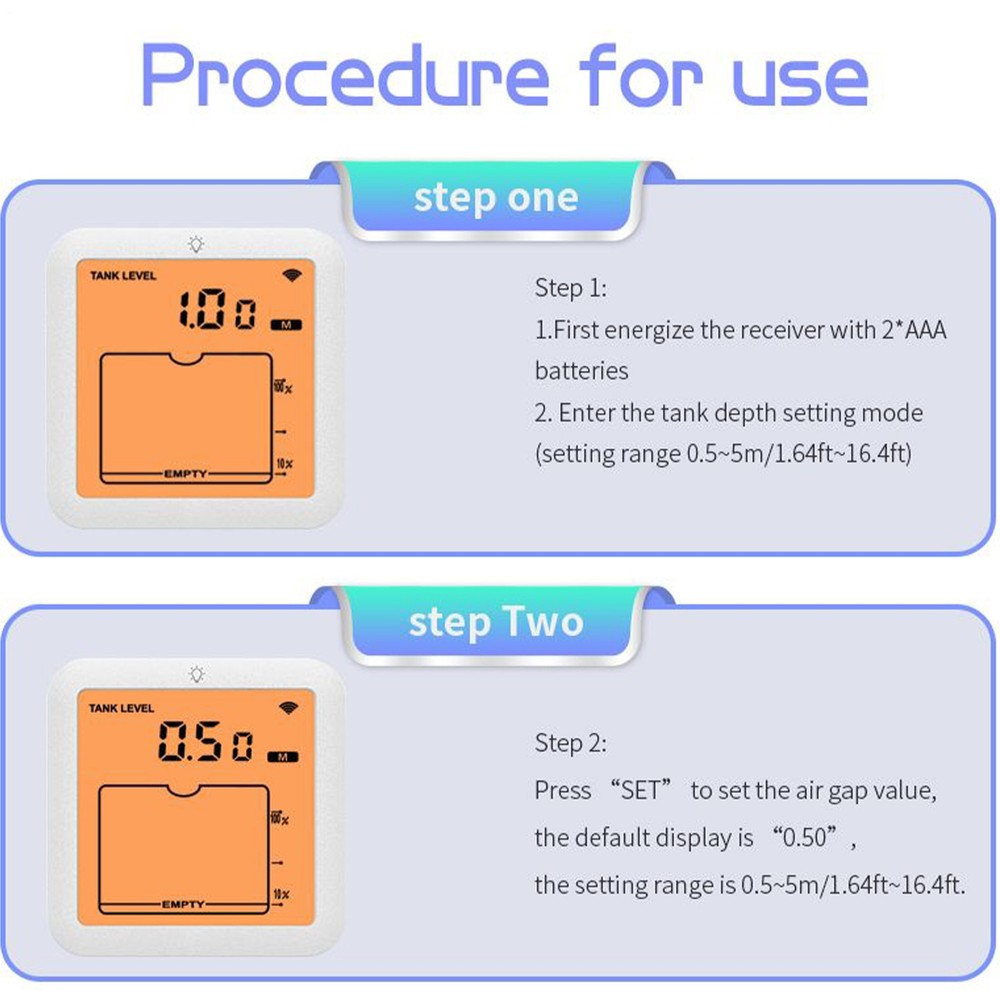 Procedure for use

step one

TANK LEVEL

1.00 M

100%

10%

EMPTY

Step 1:

1.First energize the receiver with 2*AAA batteries

2. Enter the tank depth setting mode (setting range 0.5~5m/1.64ft~16.4ft)

step Two

TANK LEVEL

0.50 M

100%

10%

EMPTY

Step 2:

Press “SET” to set the air gap value,

the default display is “0.50”,

the setting range is 0.5~5m/1.64ft~16.4ft.